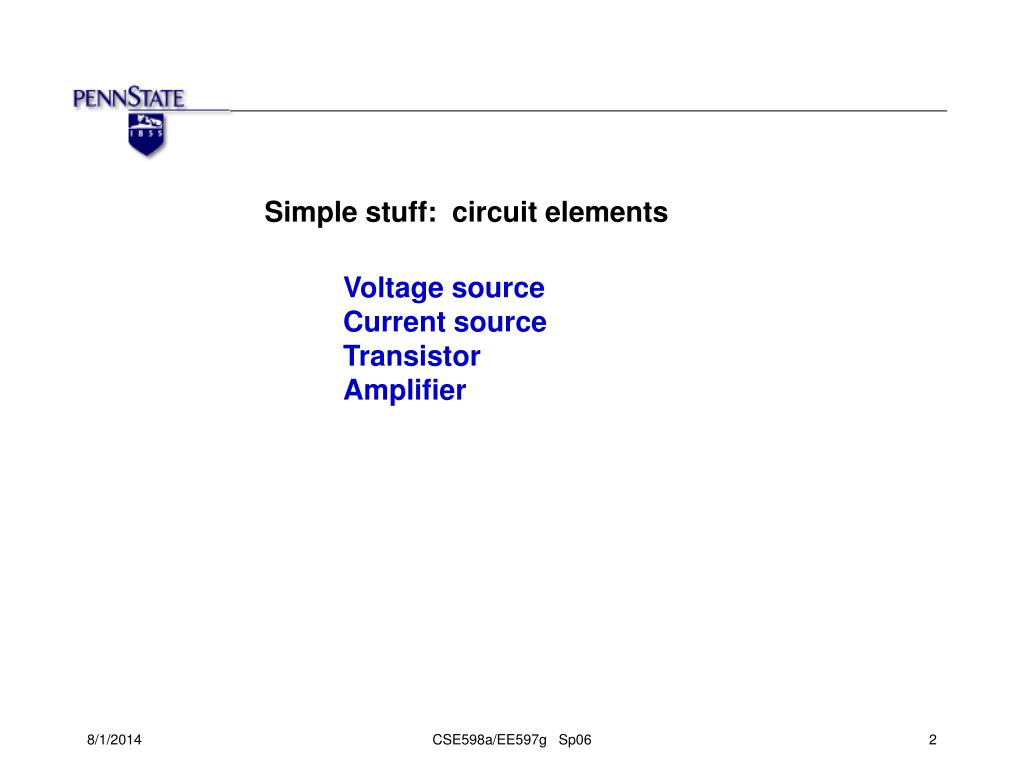 PENNSTATE
1855

Simple stuff: circuit elements

Voltage source
Current source
Transistor
Amplifier

8/1/2014

CSE598a/EE597g Sp06

2